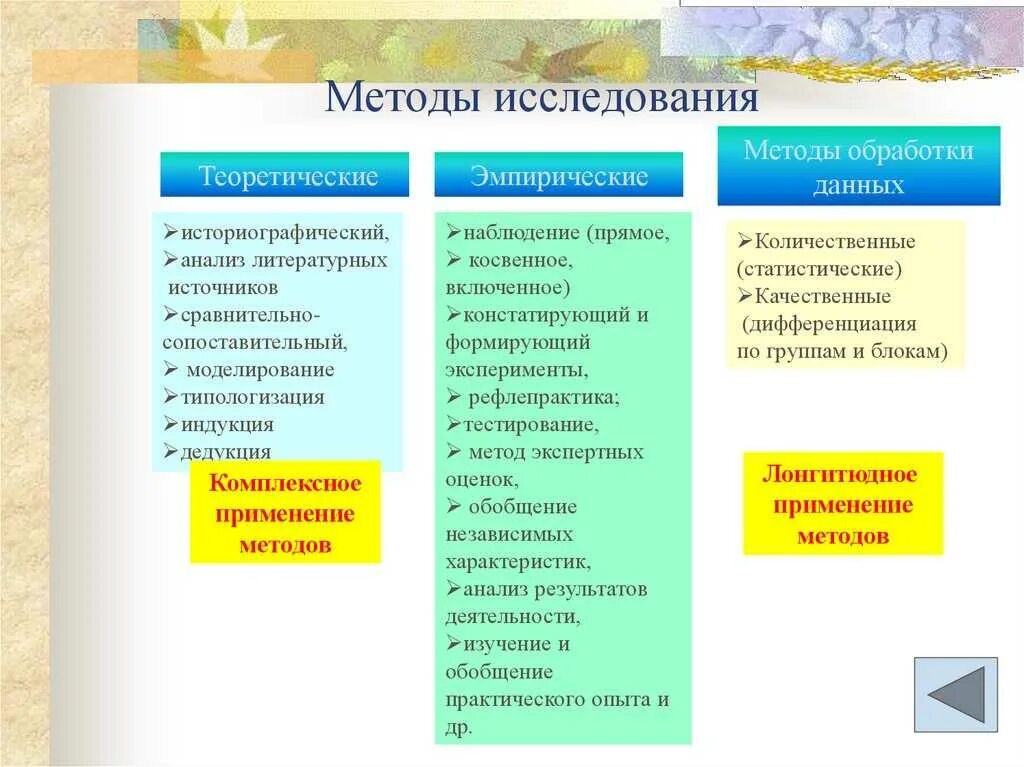 Методы исследования

Теоретические

➢историографический,
➢анализ литературных источников
➢сравнительно-сопоставительный,
➢ моделирование
➢типологизация
➢индукция
➢дедукция

Комплексное применение методов

Эмпирические

➢наблюдение (прямое,
➢ косвенное, включенное)
➢констатирующий и формирующий эксперименты,
➢ рефлепрактика;
➢тестирование,
➢ метод экспертных оценок,
➢ обобщение независимых характеристик,
➢анализ результатов деятельности,
➢изучение и обобщение практического опыта и др.

Методы обработки данных

➢Количественные (статистические)
➢Качественные (дифференциация по группам и блокам)

Лонгитюдное применение методов